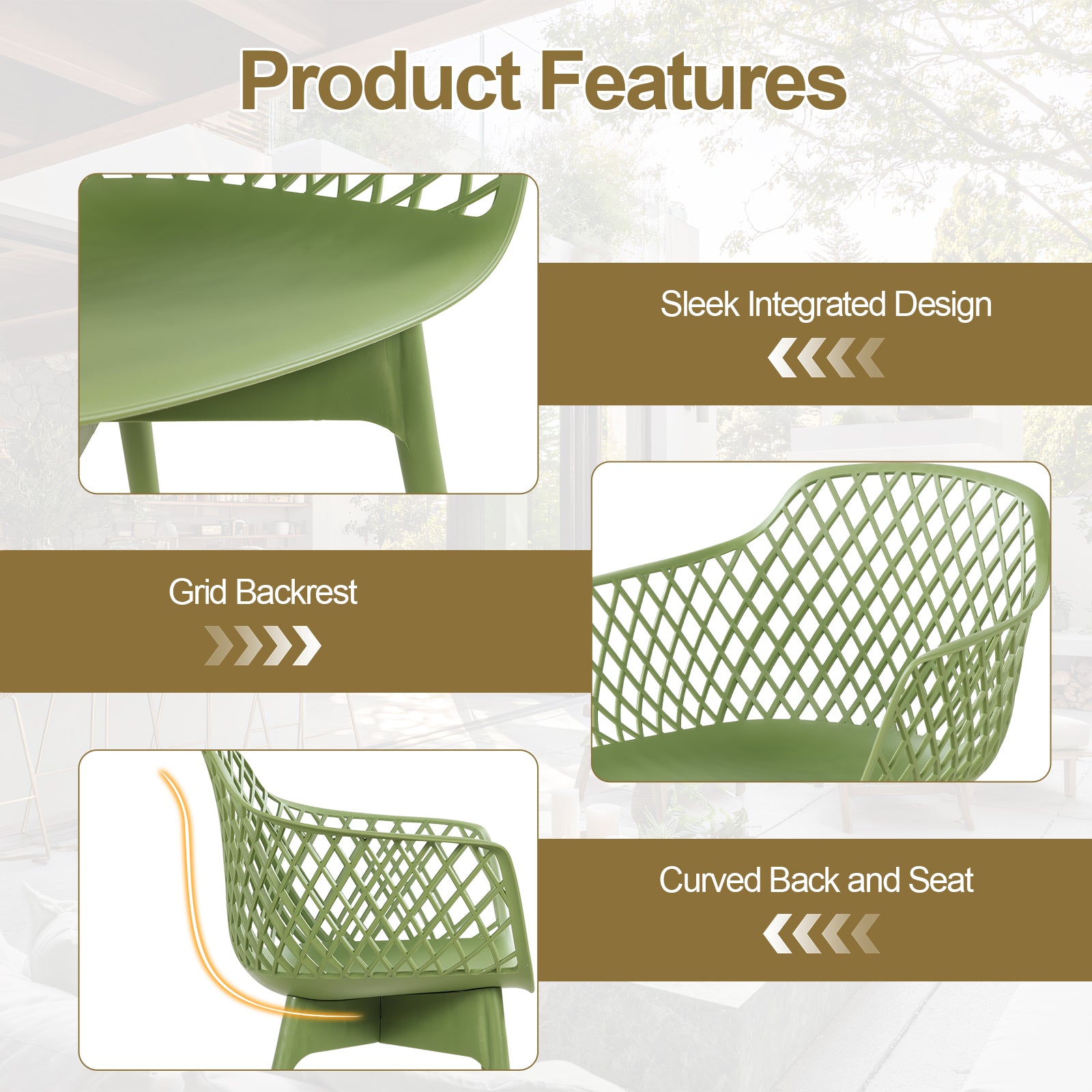 Product Features

Sleek Integrated Design

Grid Backrest

Curved Back and Seat